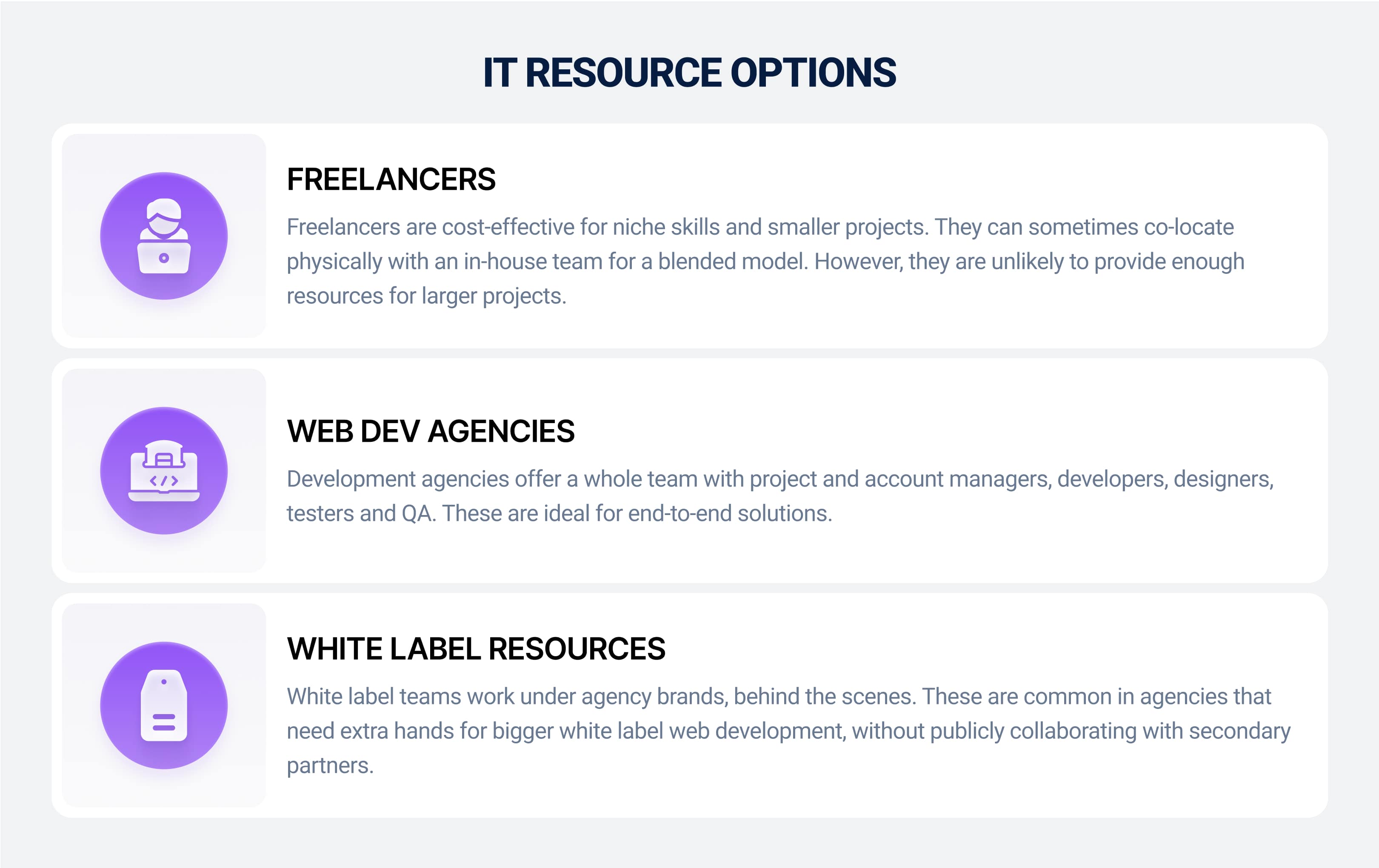 IT RESOURCE OPTIONS

FREELANCERS

Freelancers are cost-effective for niche skills and smaller projects. They can sometimes co-locate physically with an in-house team for a blended model. However, they are unlikely to provide enough resources for larger projects.

WEB DEV AGENCIES

Development agencies offer a whole team with project and account managers, developers, designers, testers and QA. These are ideal for end-to-end solutions.

WHITE LABEL RESOURCES

White label teams work under agency brands, behind the scenes. These are common in agencies that need extra hands for bigger white label web development, without publicly collaborating with secondary partners.